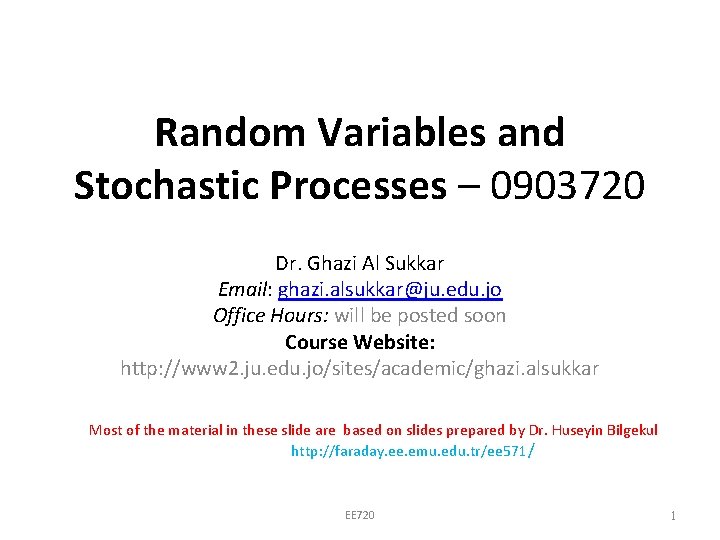 Random Variables and Stochastic Processes – 0903720

Dr. Ghazi Al Sukkar
Email: ghazi.alsukkar@ju.edu.jo
Office Hours: will be posted soon
Course Website:
http://www2.ju.edu.jo/sites/academic/ghazi.alsukkar

Most of the material in these slide are based on slides prepared by Dr. Huseyin Bilgekul
http://faraday.ee.emu.edu.tr/ee571/

EE720

1